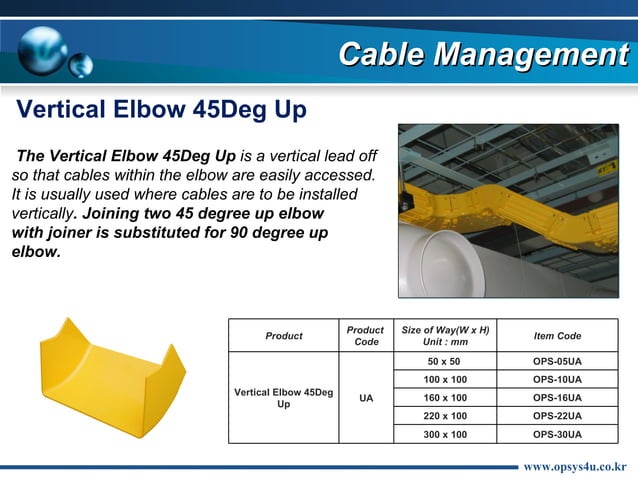 Cable Management

Vertical Elbow 45Deg Up

The Vertical Elbow 45Deg Up is a vertical lead off so that cables within the elbow are easily accessed. It is usually used where cables are to be installed vertically. Joining two 45 degree up elbow with joiner is substituted for 90 degree up elbow.

| Product | Product Code | Size of Way(W x H) Unit : mm | Item Code |
|---|---|---|---|
| Vertical Elbow 45Deg Up | UA | 50 x 50 | OPS-05UA |
| | | 100 x 100 | OPS-10UA |
| | | 160 x 100 | OPS-16UA |
| | | 220 x 100 | OPS-22UA |
| | | 300 x 100 | OPS-30UA |

www.opsys4u.co.kr